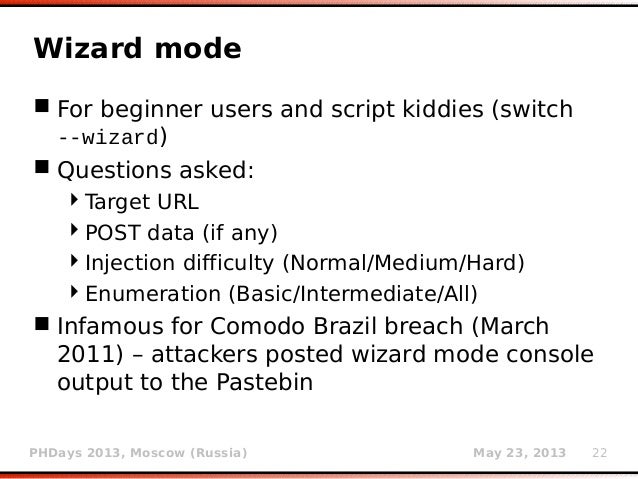 Wizard mode

For beginner users and script kiddies (switch --wizard)

Questions asked:

Target URL

POST data (if any)

Injection difficulty (Normal/Medium/Hard)

Enumeration (Basic/Intermediate/All)

Infamous for Comodo Brazil breach (March 2011) – attackers posted wizard mode console output to the Pastebin

PHDays 2013, Moscow (Russia)

May 23, 2013

22